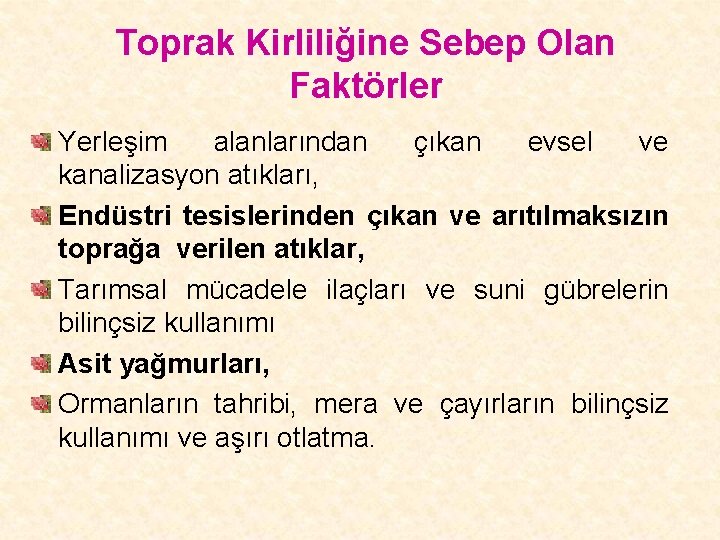 Toprak Kirliliğine Sebep Olan Faktörler

Yerleşim alanlarından çıkan evsel ve kanalizasyon atıkları,

Endüstri tesislerinden çıkan ve arıtılmaksızın toprağa verilen atıklar,

Tarımsal mücadele ilaçları ve suni gübrelerin bilinçsiz kullanımı

Asit yağmurları,

Ormanların tahribi, mera ve çayırların bilinçsiz kullanımı ve aşırı otlatma.